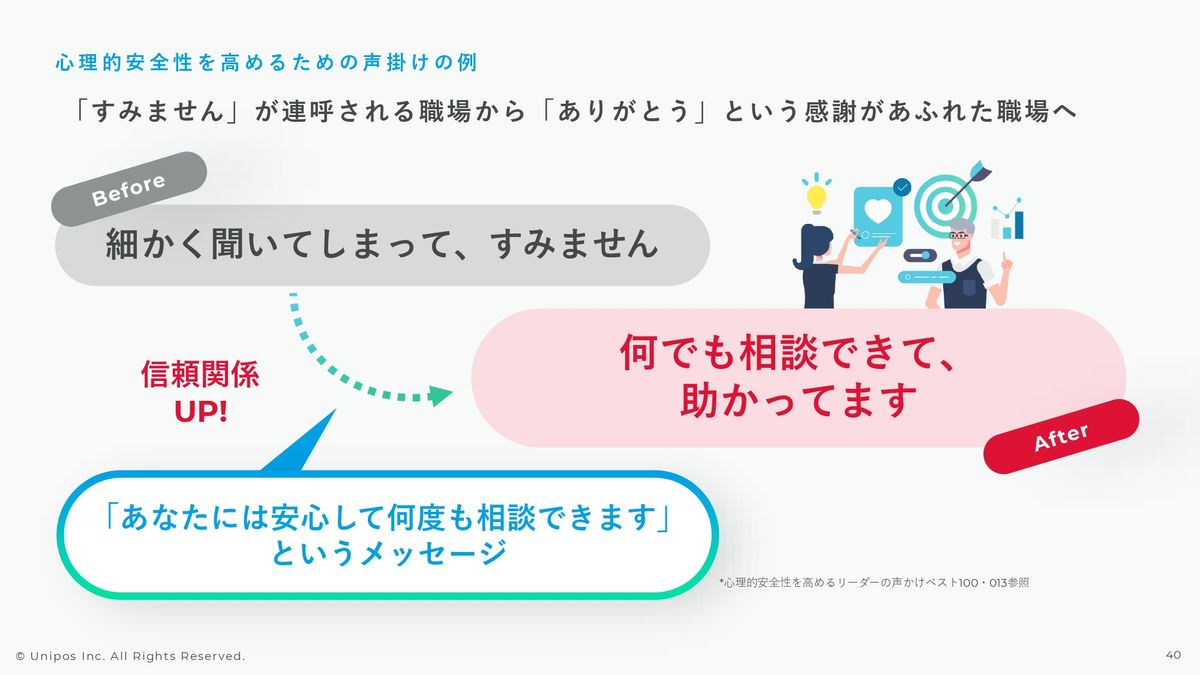 心理的安全性を高めるための声掛けの例

「すみません」が連呼される職場から「ありがとう」という感謝があふれた職場へ

Before

細かく聞いてしまって、すみません

信頼関係
UP!

何でも相談できて、
助かってます

After

「あなたには安心して何度も相談できます」
というメッセージ

*心理的安全性を高めるリーダーの声かけベスト100・013参照

© Unipos Inc. All Rights Reserved.

40